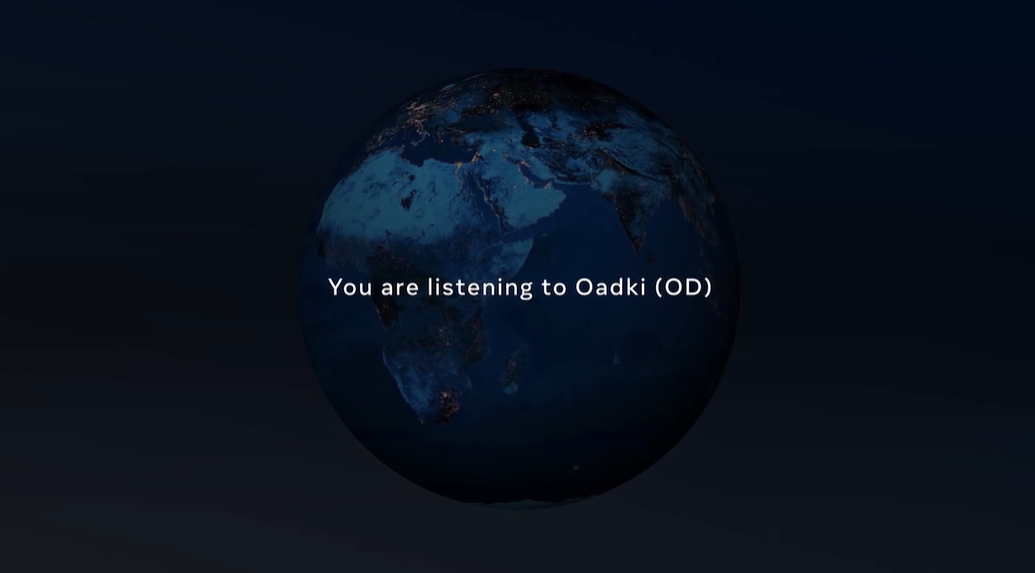 You are listening to Oadki (OD)